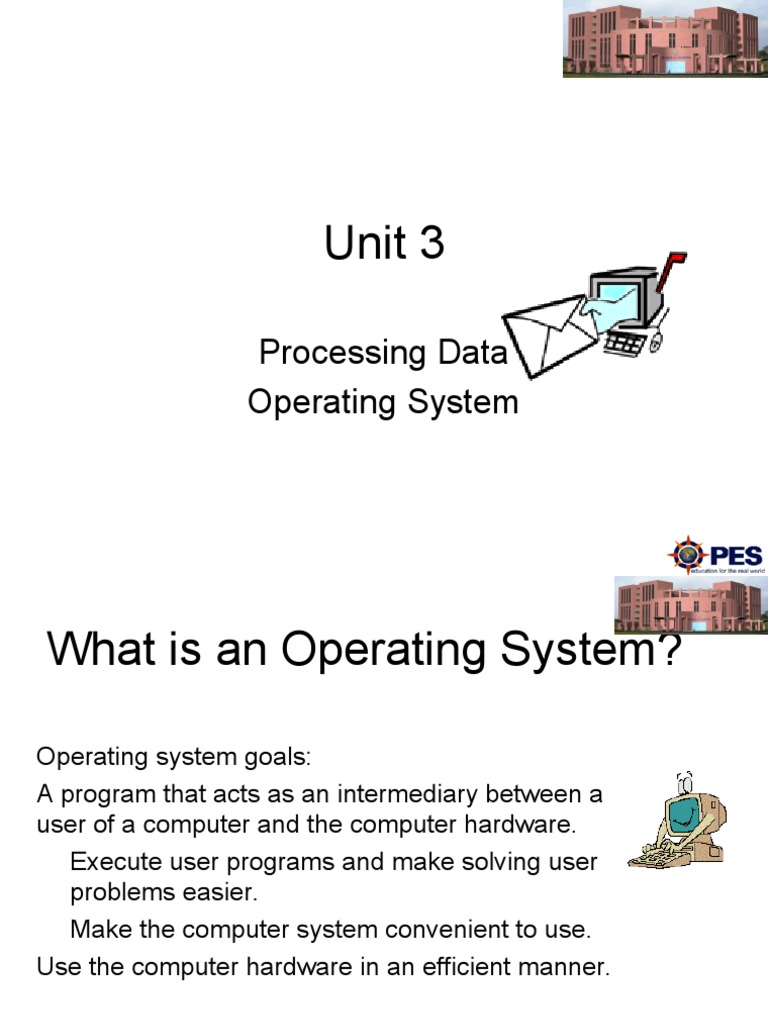 Unit 3

Processing Data
Operating System

PES
education for the real world

What is an Operating System?

Operating system goals:

A program that acts as an intermediary between a user of a computer and the computer hardware.

Execute user programs and make solving user problems easier.

Make the computer system convenient to use.

Use the computer hardware in an efficient manner.